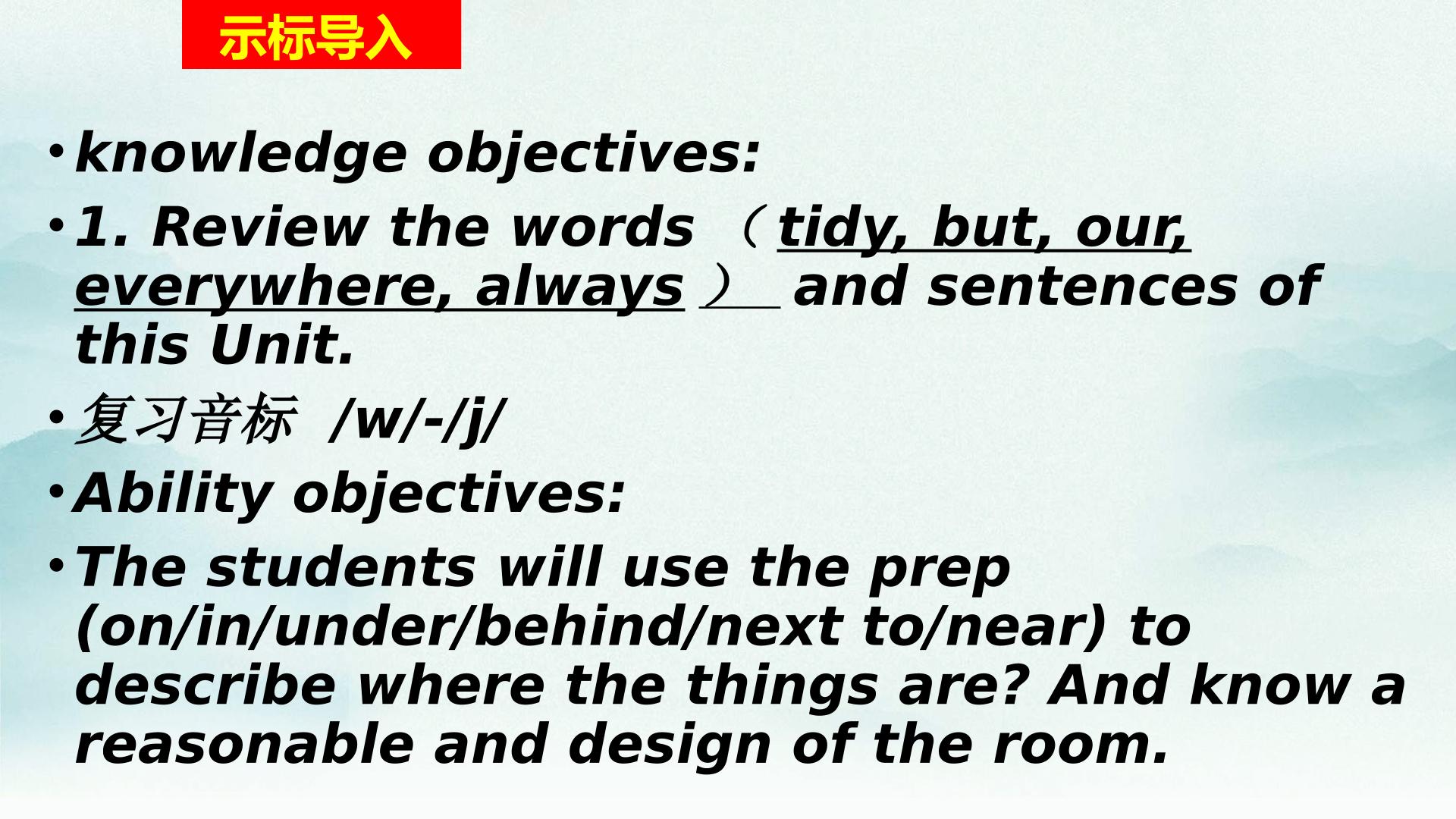 示标导入

• knowledge objectives:

• 1. Review the words （tidy, but, our, everywhere, always） and sentences of this Unit.

• 复习音标 /w/-/j/

• Ability objectives:

• The students will use the prep (on/in/under/behind/next to/near) to describe where the things are? And know a reasonable and design of the room.